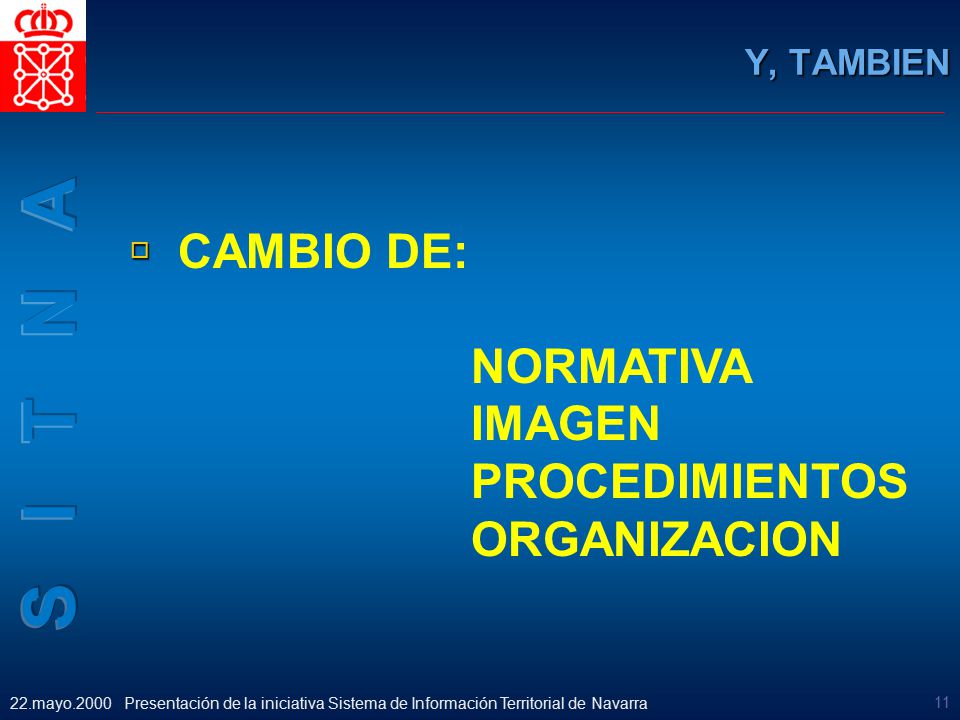 Y, TAMBIEN

SITNA

CAMBIO DE:

NORMATIVA
IMAGEN
PROCEDIMIENTOS
ORGANIZACION

22.mayo.2000 Presentación de la iniciativa Sistema de Información Territorial de Navarra

11